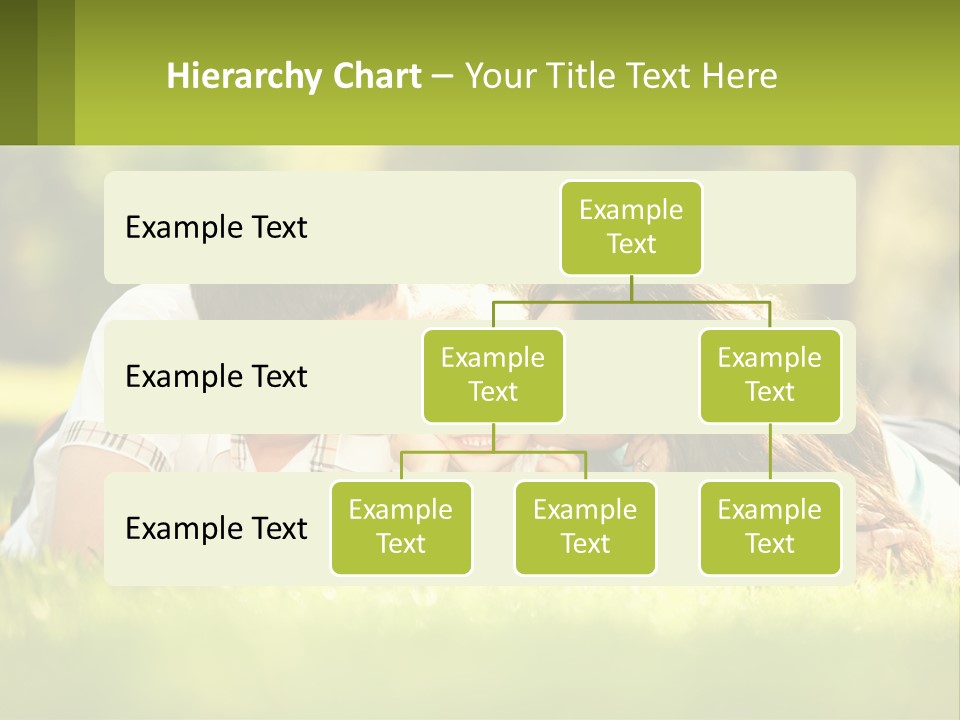 Hierarchy Chart – Your Title Text Here

Example Text

Example Text

Example Text

Example Text

Example Text

Example Text

Example Text

Example Text

Example Text